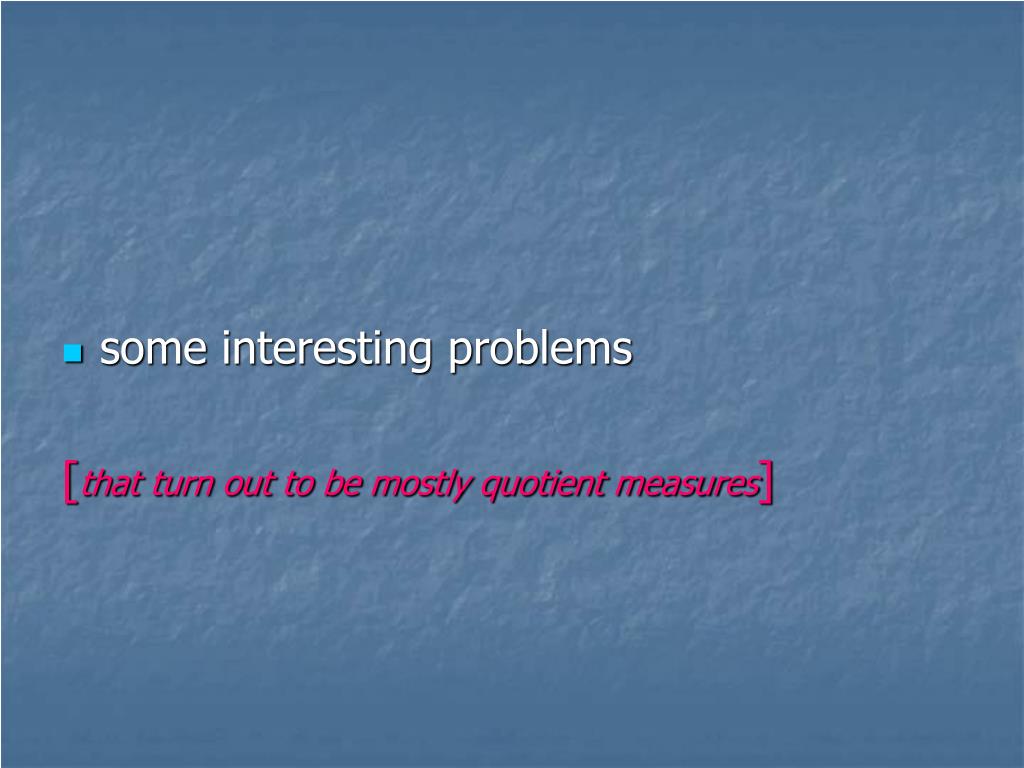 some interesting problems

[that turn out to be mostly quotient measures]